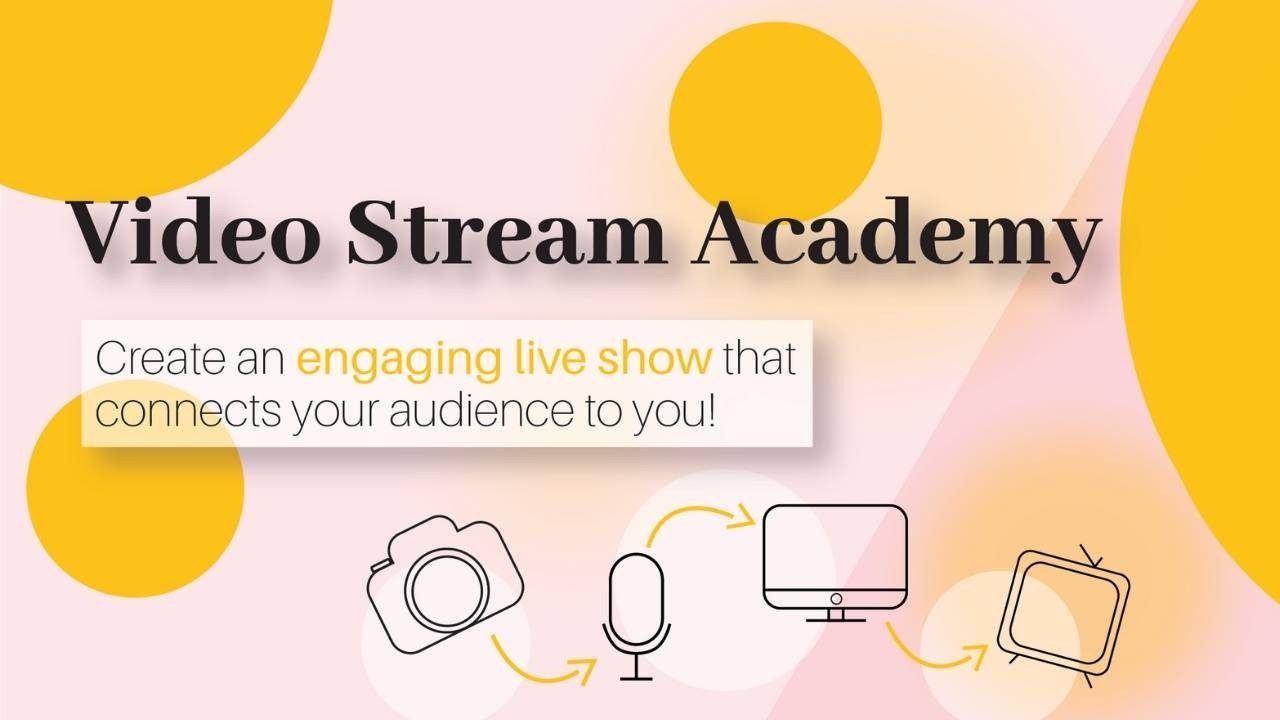 Video Stream Academy

Create an engaging live show that connects your audience to you!